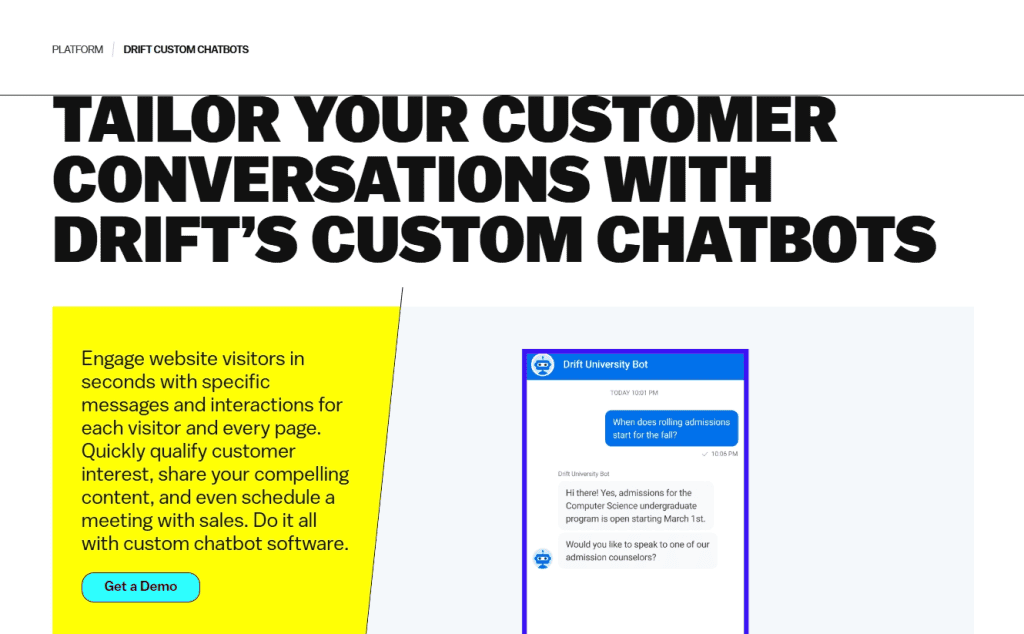 PLATFORM | DRIFT CUSTOM CHATBOTS

TAILOR YOUR CUSTOMER CONVERSATIONS WITH DRIFT'S CUSTOM CHATBOTS

Engage website visitors in seconds with specific messages and interactions for each visitor and every page. Quickly qualify customer interest, share your compelling content, and even schedule a meeting with sales. Do it all with custom chatbot software.

Get a Demo

Drift University Bot

TODAY 10:01 PM

When does rolling admissions start for the fall?

10:06 PM

Drift University Bot

Hi there! Yes, admissions for the Computer Science undergraduate program is open starting March 1st.

Would you like to speak to one of our admission counselors?